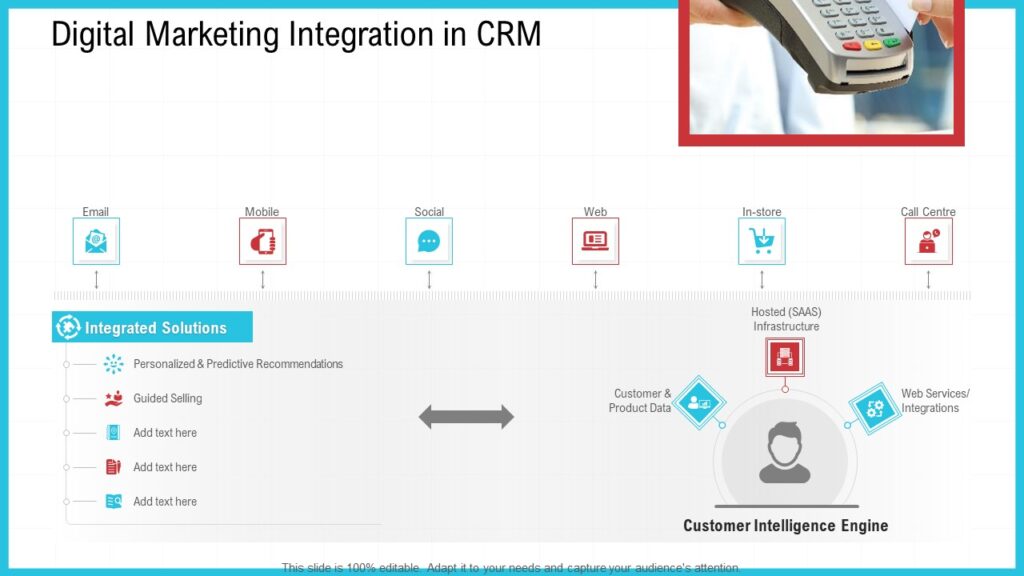 Digital Marketing Integration in CRM

Email

Mobile

Social

Web

In-store

Call Centre

Integrated Solutions

Personalized & Predictive Recommendations

Guided Selling

Add text here

Add text here

Add text here

Hosted (SAAS) Infrastructure

Customer & Product Data

Web Services/ Integrations

Customer Intelligence Engine

This slide is 100% editable. Adapt it to your needs and capture your audience's attention.